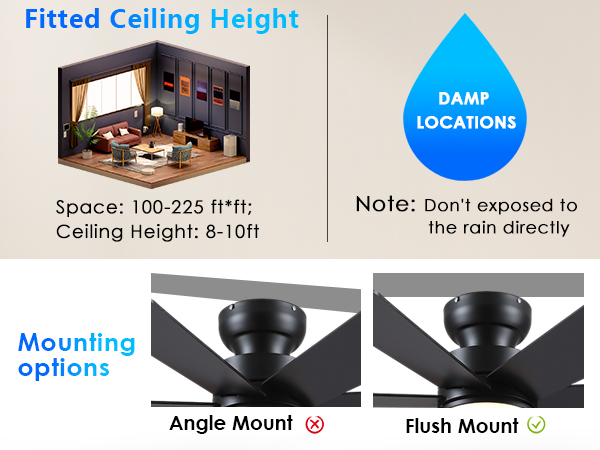 Fitted Ceiling Height

Space: 100-225 ft*ft;
Ceiling Height: 8-10ft

DAMP LOCATIONS

Note: Don't exposed to the rain directly

Mounting options

Angle Mount

Flush Mount